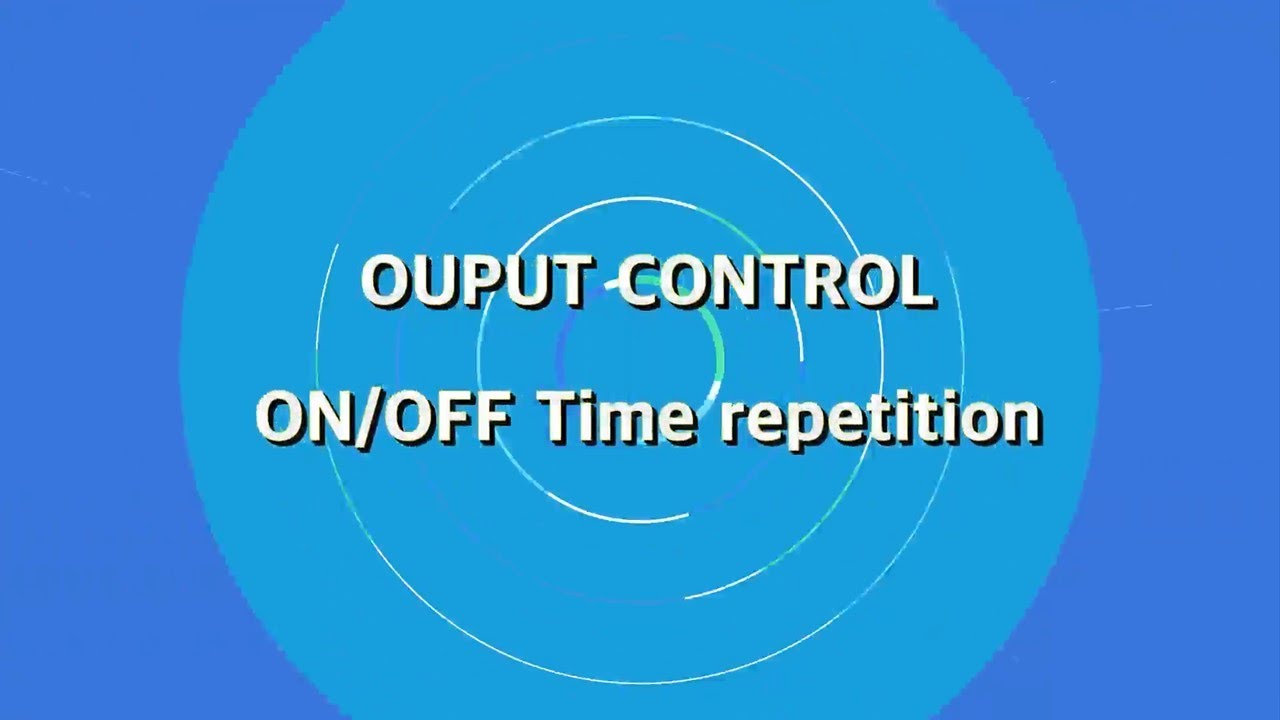 OUPUT CONTROL

ON/OFF Time repetition